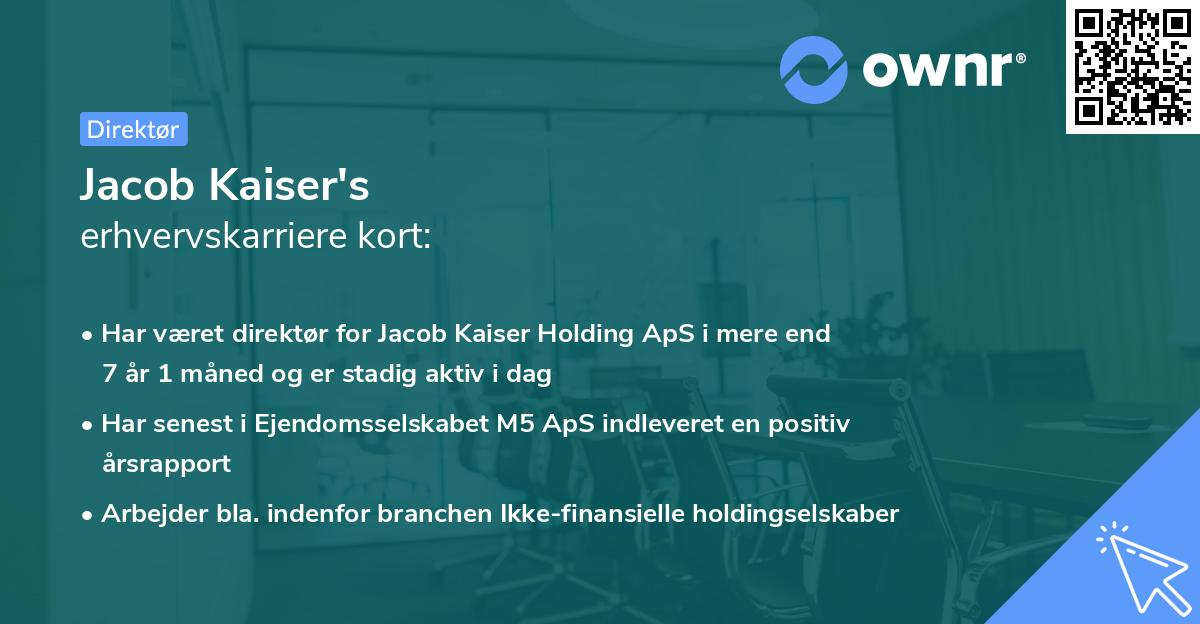 ownr®

Direktør

Jacob Kaiser's
erhvervskarriere kort:

• Har været direktør for Jacob Kaiser Holding ApS i mere end 7 år 1 måned og er stadig aktiv i dag
• Har senest i Ejendomsselskabet M5 ApS indleveret en positiv årsrapport
• Arbejder bla. indenfor branchen Ikke-finansielle holdingselskaber